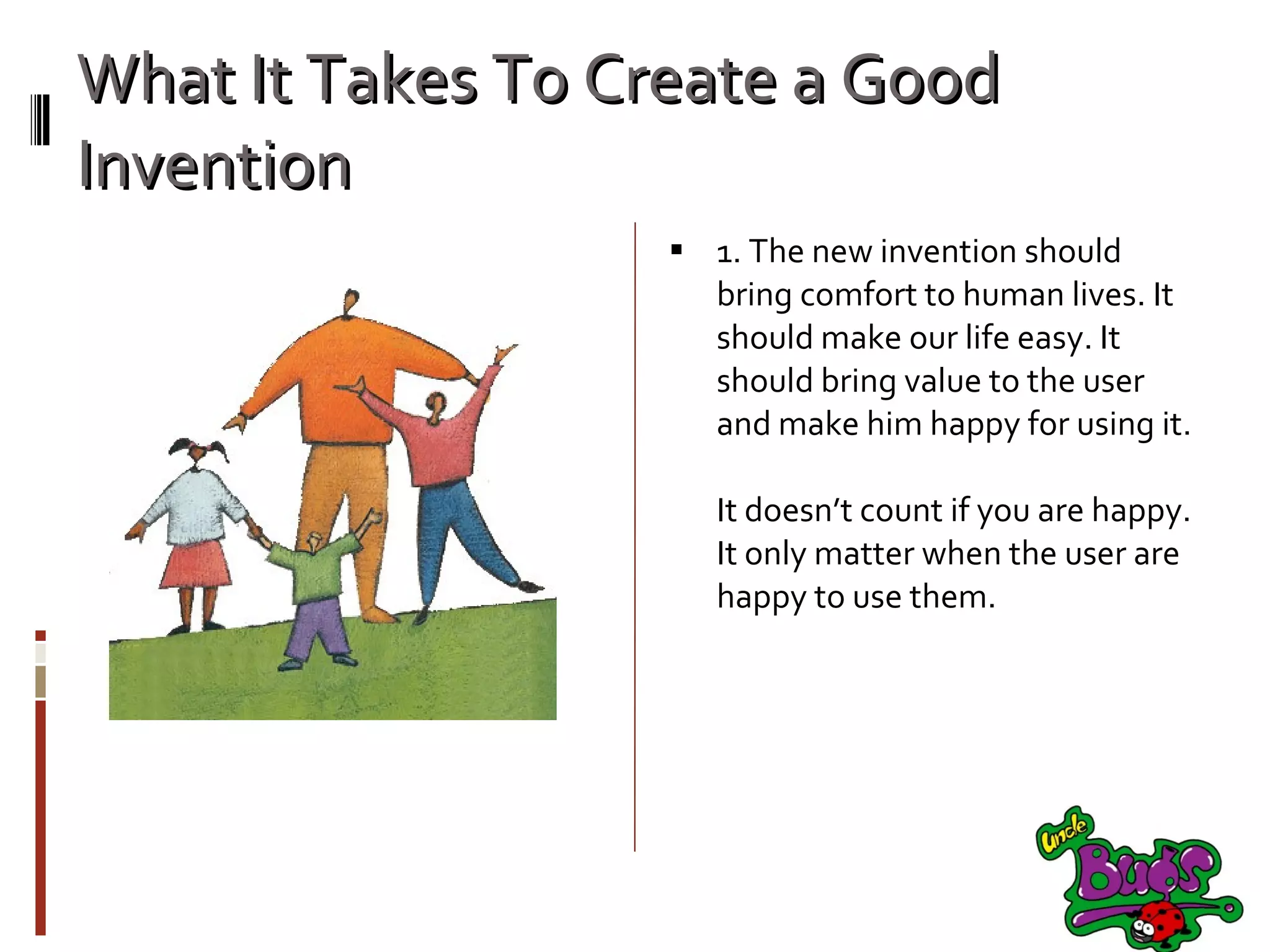 What It Takes To Create a Good Invention

▪ 1. The new invention should bring comfort to human lives. It should make our life easy. It should bring value to the user and make him happy for using it.

It doesn't count if you are happy. It only matter when the user are happy to use them.

Uncle Bugs